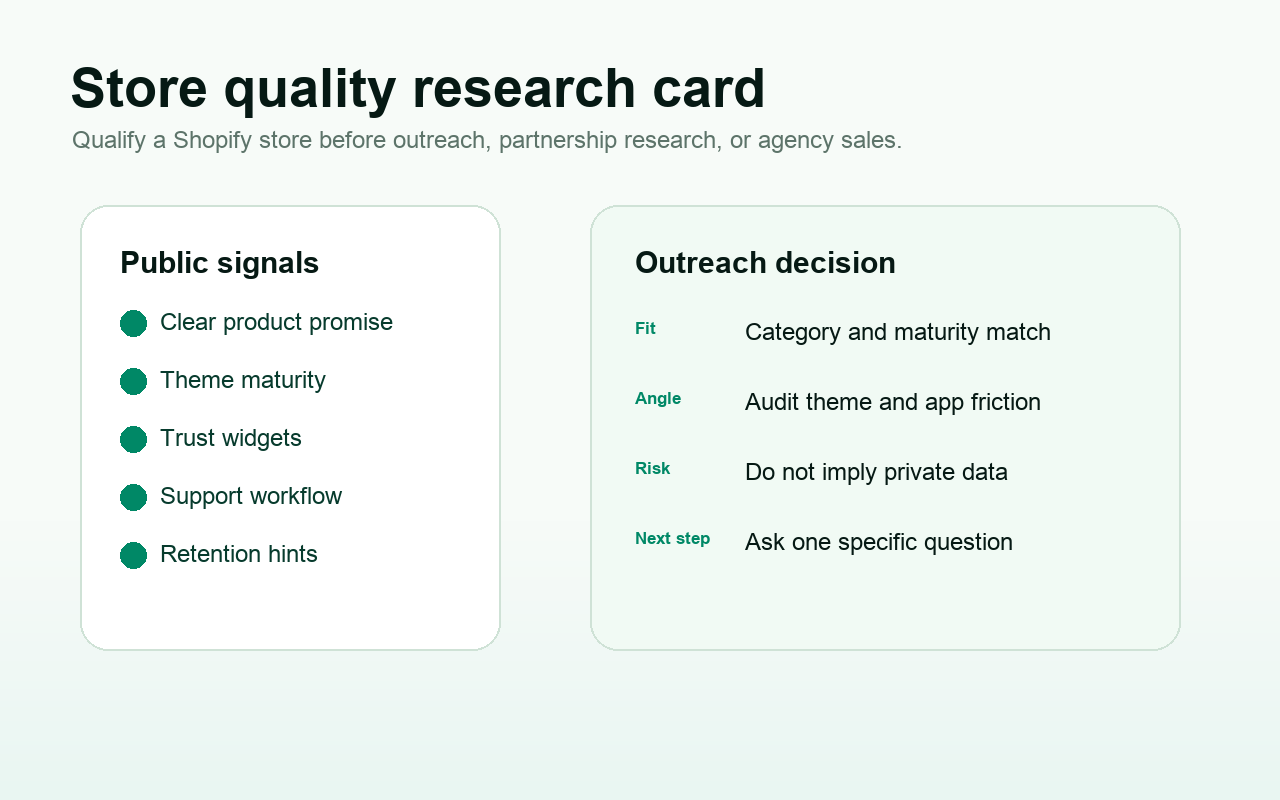 Store quality research card
Qualify a Shopify store before outreach, partnership research, or agency sales.

Public signals

Clear product promise

Theme maturity

Trust widgets

Support workflow

Retention hints

Outreach decision

Fit Category and maturity match

Angle Audit theme and app friction

Risk Do not imply private data

Next step Ask one specific question